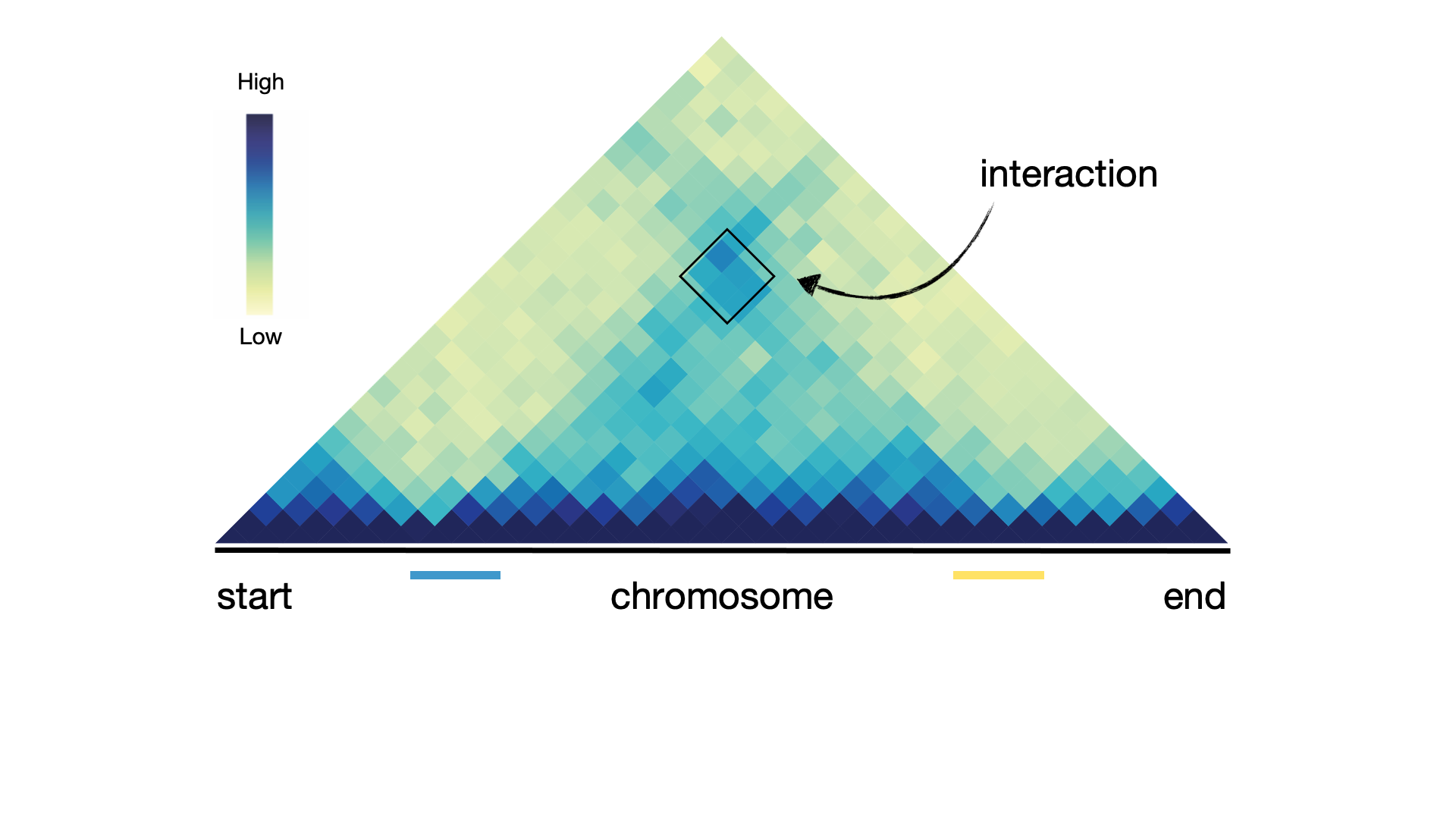 High

Low

interaction

start

chromosome

end